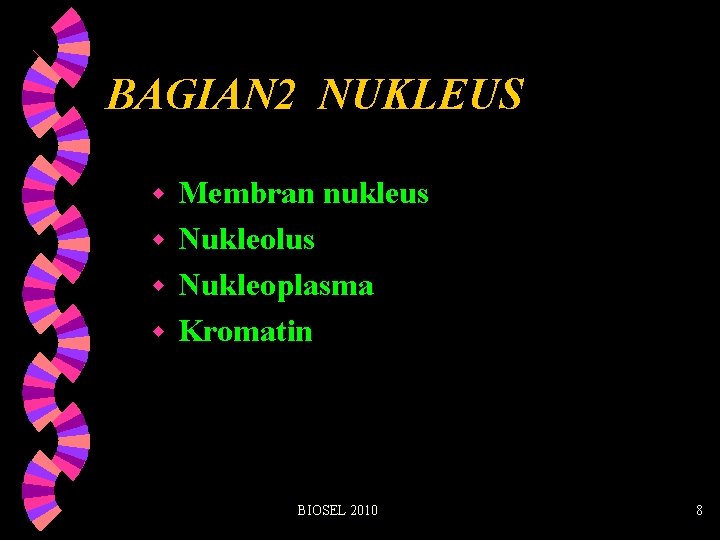 BAGIAN2 NUKLEUS

- Membran nukleus
- Nukleolus
- Nukleoplasma
- Kromatin

BIOSEL 2010

8